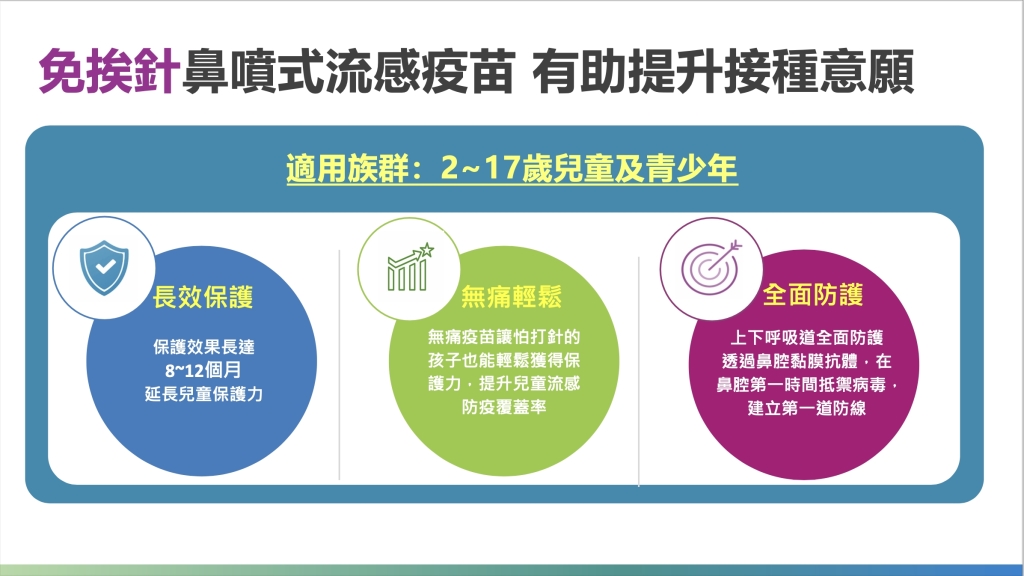 免挨針鼻噴式流感疫苗 有助提升接種意願

適用族群：2~17歲兒童及青少年

長效保護

保護效果長達 8~12個月 延長兒童保護力

無痛輕鬆

無痛疫苗讓怕打針的孩子也能輕鬆獲得保護力，提升兒童流感防疫覆蓋率

全面防護

上下呼吸道全面防護 透過鼻腔黏膜抗體，在鼻腔第一時間抵禦病毒，建立第一道防線